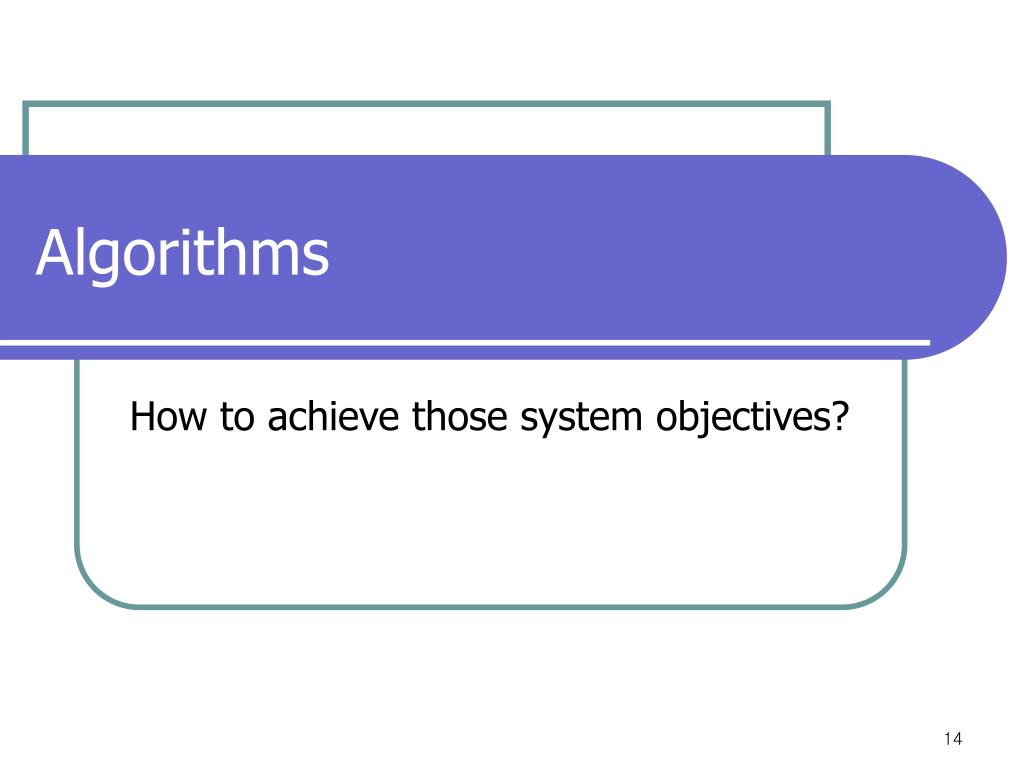 Algorithms

How to achieve those system objectives?

14